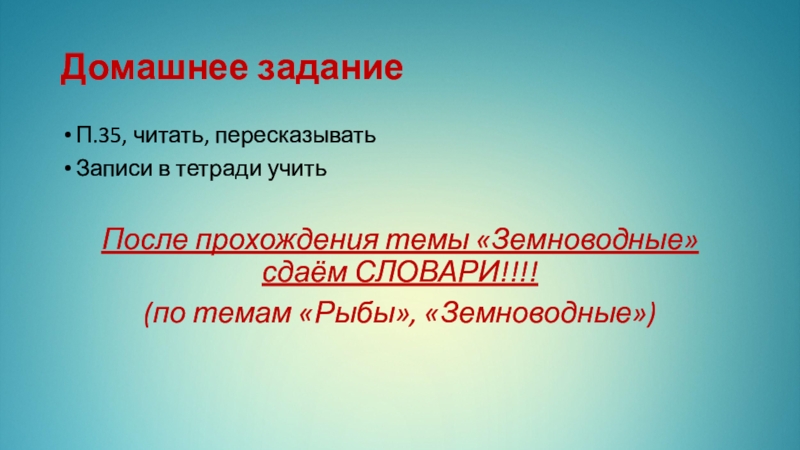 Домашнее задание

• П.35, читать, пересказывать
• Записи в тетради учить

После прохождения темы «Земноводные» сдаём СЛОВАРИ!!!!
(по темам «Рыбы», «Земноводные»)